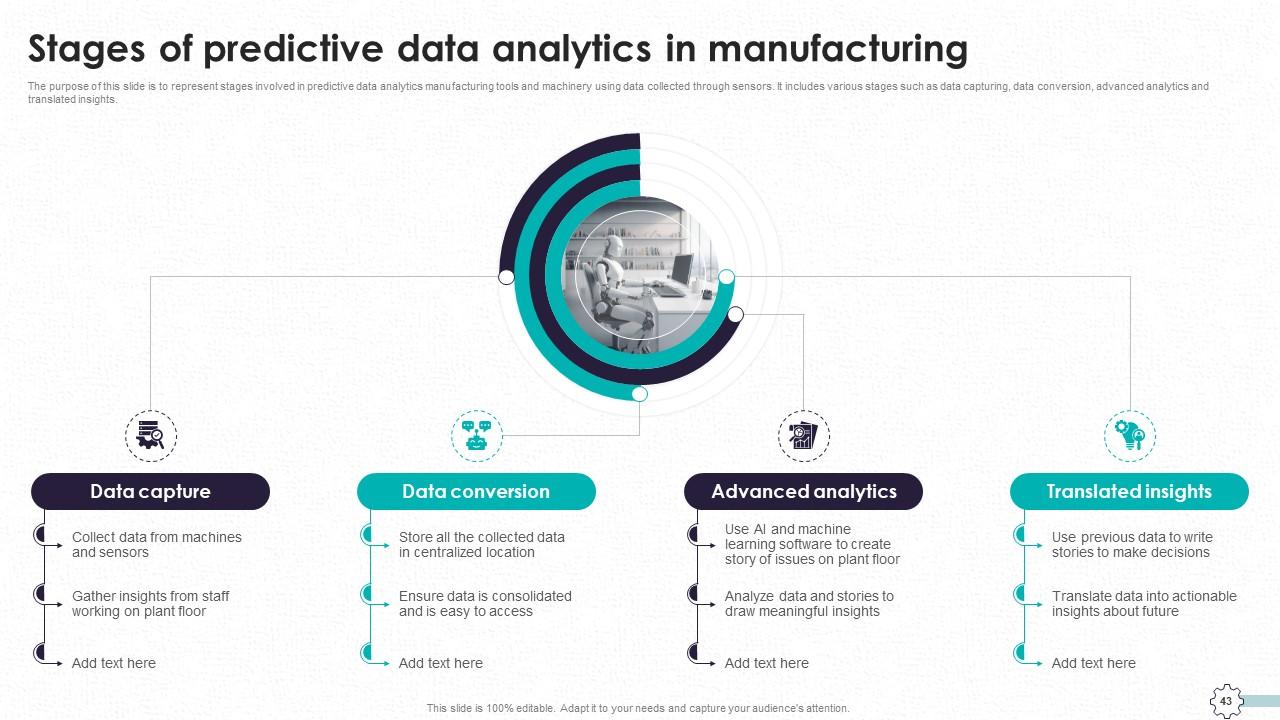 Stages of predictive data analytics in manufacturing

The purpose of this slide is to represent stages involved in predictive data analytics manufacturing tools and machinery using data collected through sensors. It includes various stages such as data capturing, data conversion, advanced analytics and translated insights.

Data capture

Collect data from machines and sensors

Gather insights from staff working on plant floor

Add text here

Data conversion

Store all the collected data in centralized location

Ensure data is consolidated and is easy to access

Add text here

Advanced analytics

Use AI and machine learning software to create story of issues on plant floor

Analyze data and stories to draw meaningful insights

Add text here

Translated insights

Use previous data to write stories to make decisions

Translate data into actionable insights about future

Add text here

This slide is 100% editable. Adapt it to your needs and capture your audience's attention.

43